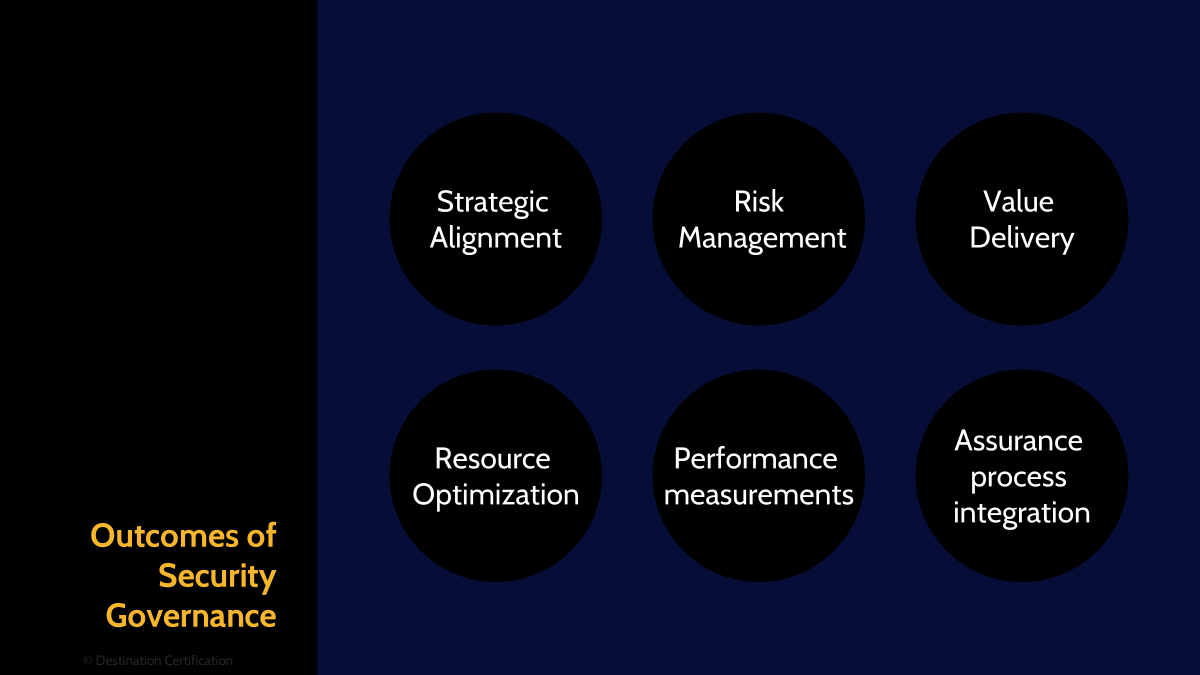 Strategic Alignment

Risk Management

Value Delivery

Resource Optimization

Performance measurements

Assurance process integration

Outcomes of Security Governance

© Destination Certification